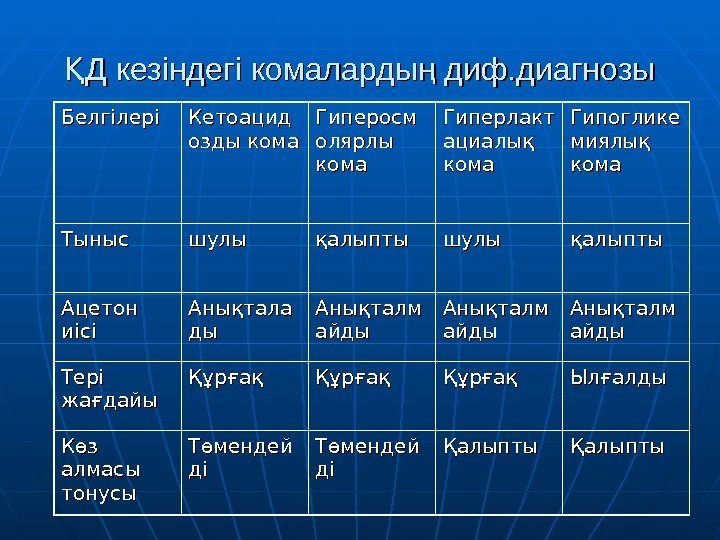 ҚД кезіндегі комалардың диф.диагнозы

| Белгілері | Кетоацидозды кома | Гиперосмолярлы кома | Гиперлактациалық кома | Гипогликемиялық кома |
|---|---|---|---|---|
| Тыныс | шулы | қалыпты | шулы | қалыпты |
| Ацетон иісі | Анықталады | Анықталмайды | Анықталмайды | Анықталмайды |
| Тері жағдайы | Құрғақ | Құрғақ | Құрғақ | Ылғалды |
| Көз алмасы тонусы | Төмендейді | Төмендейді | Қалыпты | Қалыпты |